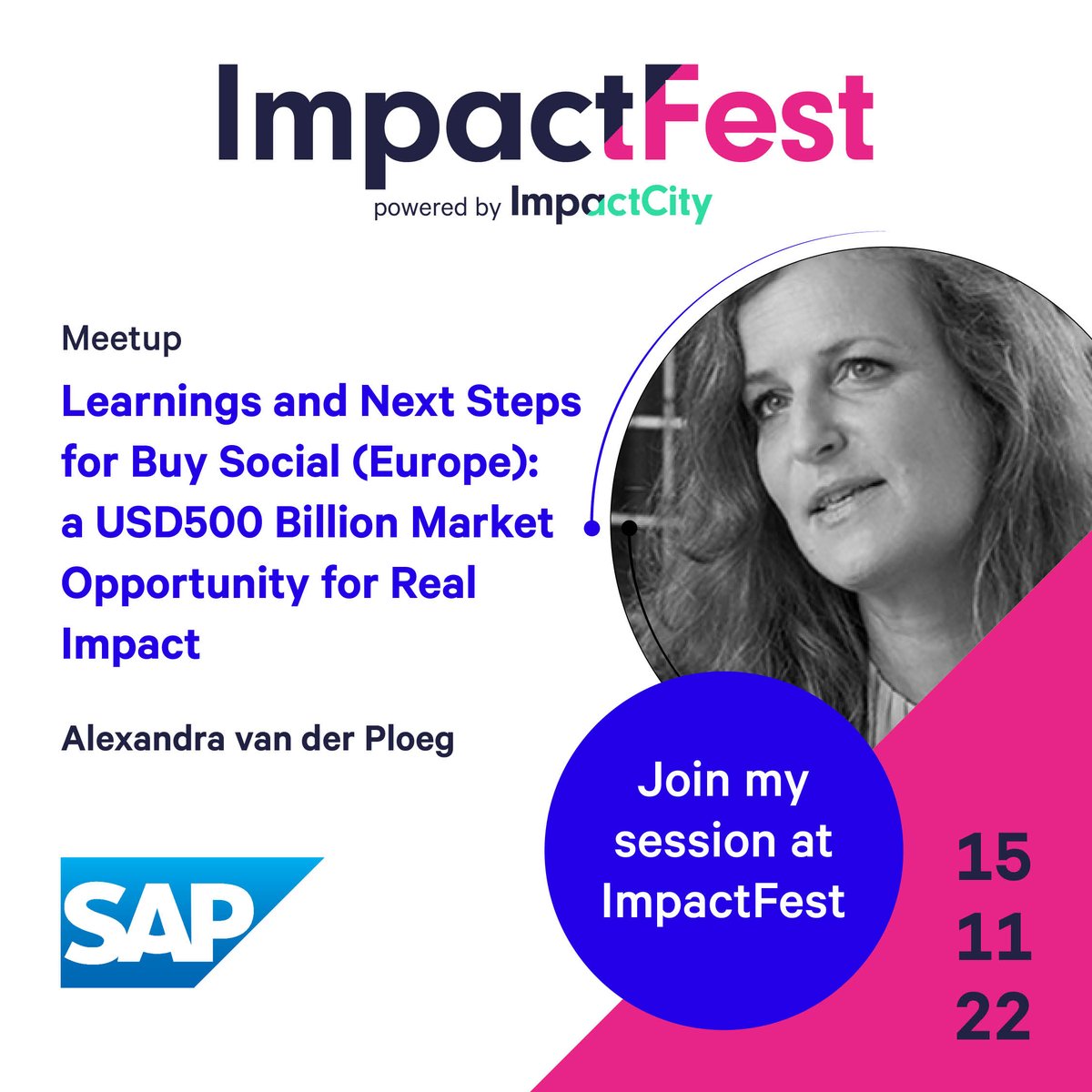 ImpactFest

powered by ImpactCity

Meetup

Learnings and Next Steps for Buy Social (Europe): a USD500 Billion Market Opportunity for Real Impact

Alexandra van der Ploeg

SAP

Join my session at ImpactFest

15
11
22